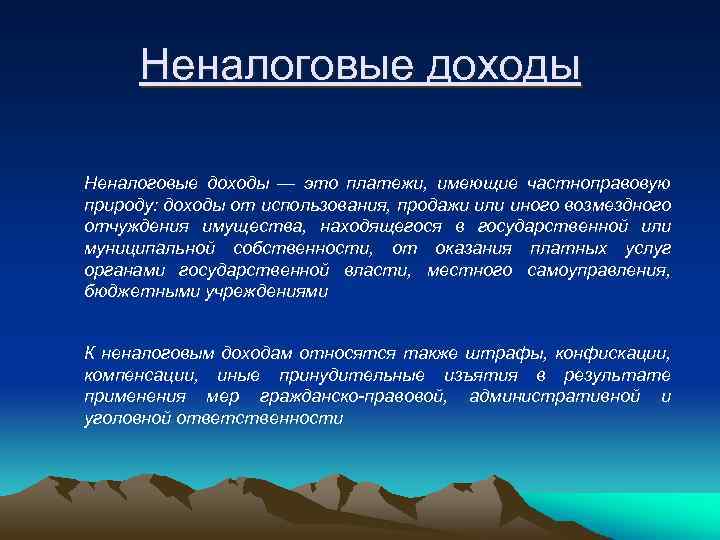 Неналоговые доходы

Неналоговые доходы — это платежи, имеющие частноправовую природу: доходы от использования, продажи или иного возмездного отчуждения имущества, находящегося в государственной или муниципальной собственности, от оказания платных услуг органами государственной власти, местного самоуправления, бюджетными учреждениями

К неналоговым доходам относятся также штрафы, конфискации, компенсации, иные принудительные изъятия в результате применения мер гражданско-правовой, административной и уголовной ответственности